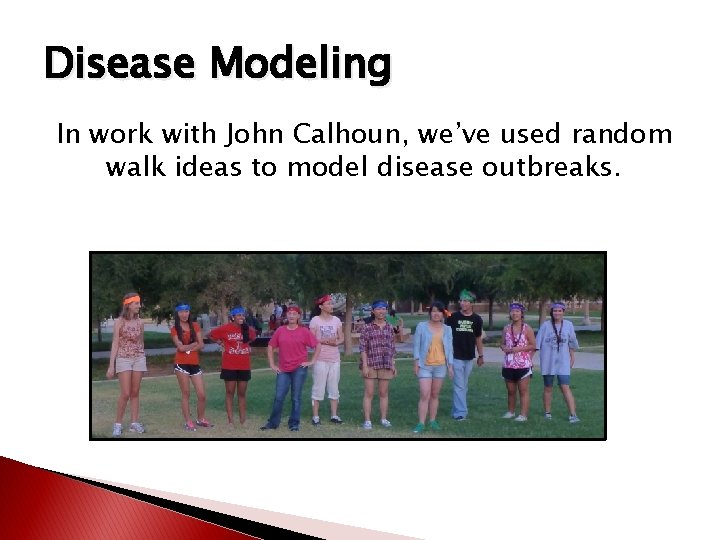 Disease Modeling

In work with John Calhoun, we've used random walk ideas to model disease outbreaks.